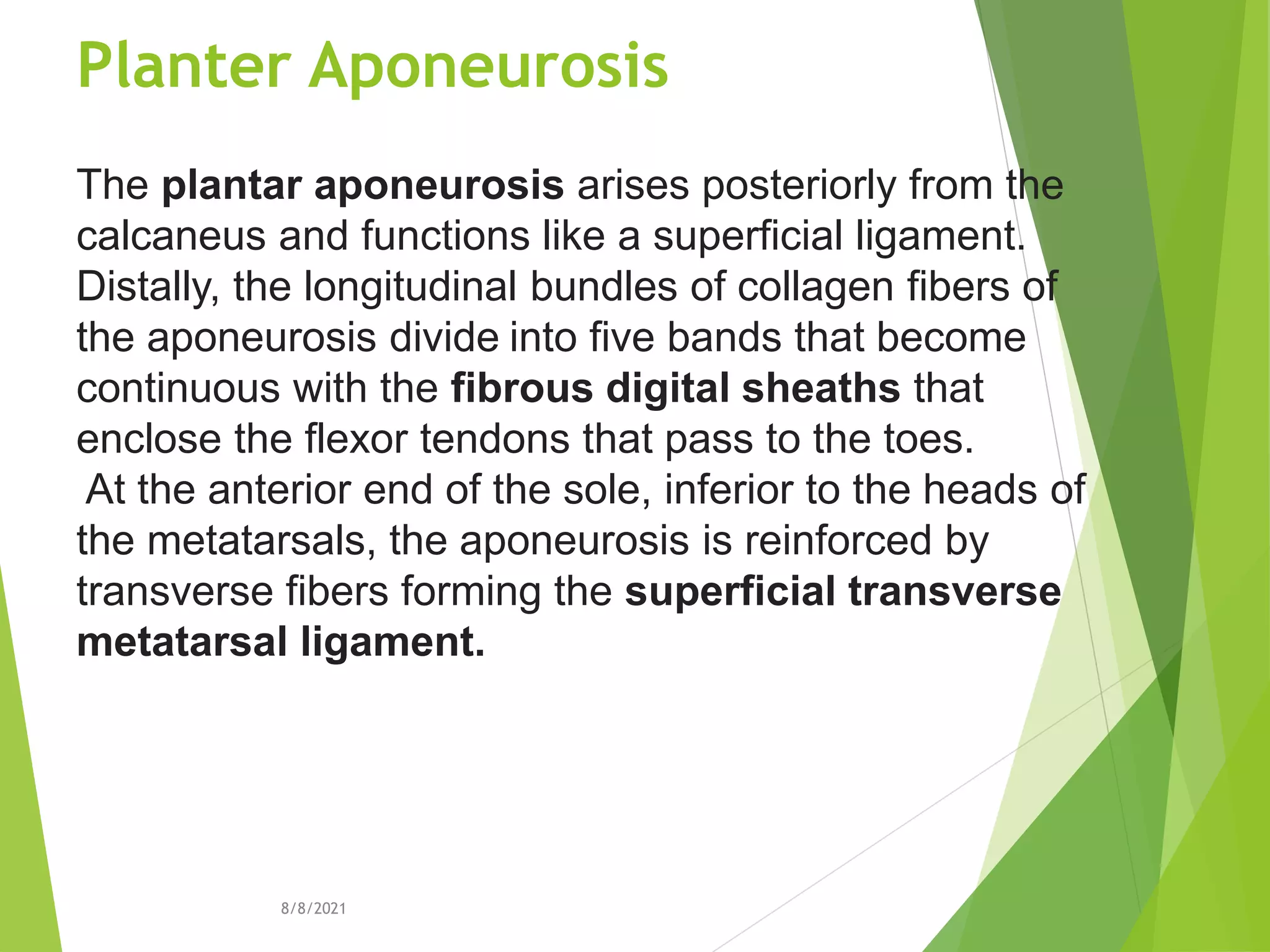 Planter Aponeurosis

The plantar aponeurosis arises posteriorly from the calcaneus and functions like a superficial ligament. Distally, the longitudinal bundles of collagen fibers of the aponeurosis divide into five bands that become continuous with the fibrous digital sheaths that enclose the flexor tendons that pass to the toes.
At the anterior end of the sole, inferior to the heads of the metatarsals, the aponeurosis is reinforced by transverse fibers forming the superficial transverse metatarsal ligament.

8/8/2021